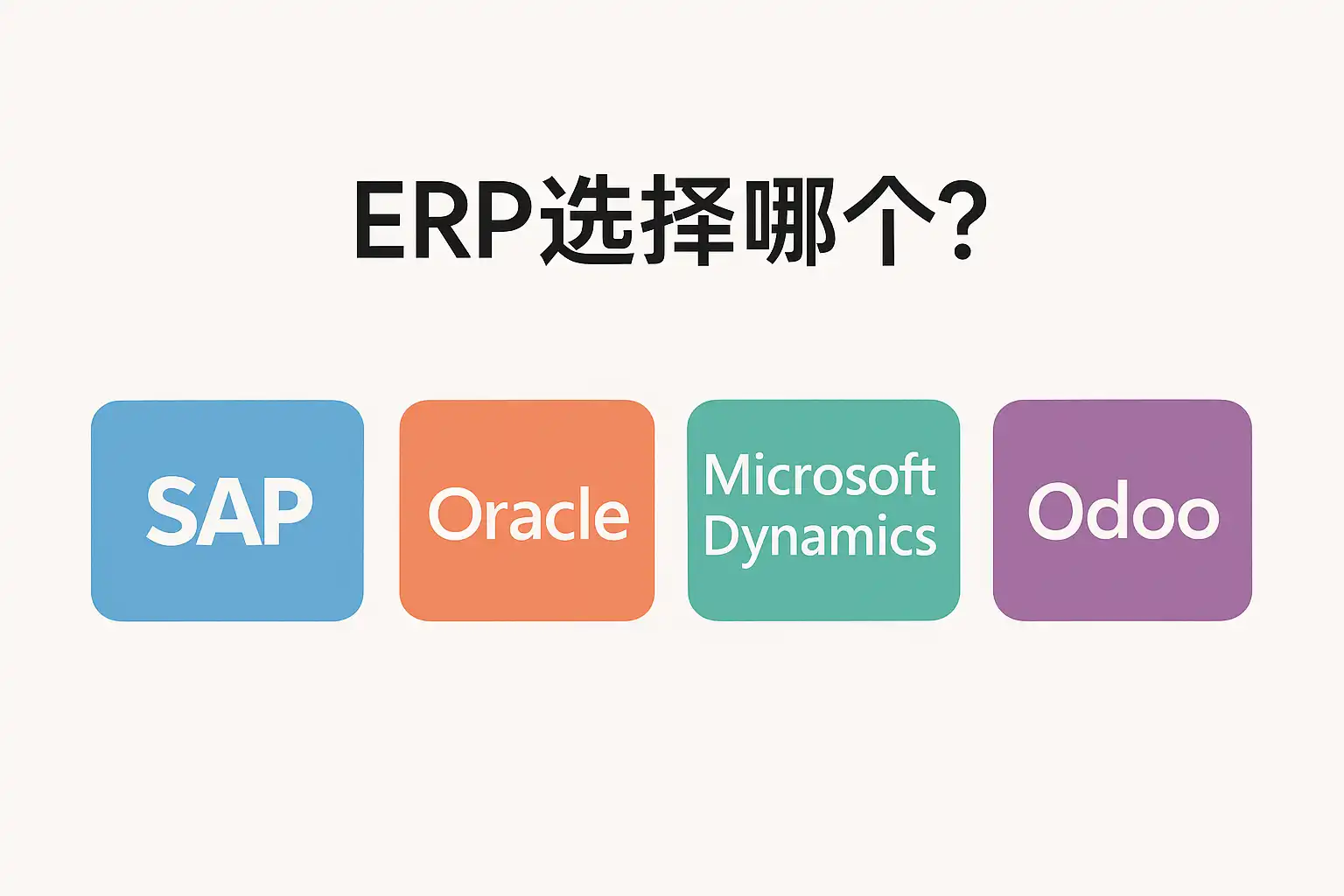 ERP选择哪个?

SAP

Oracle

Microsoft Dynamics

Odoo